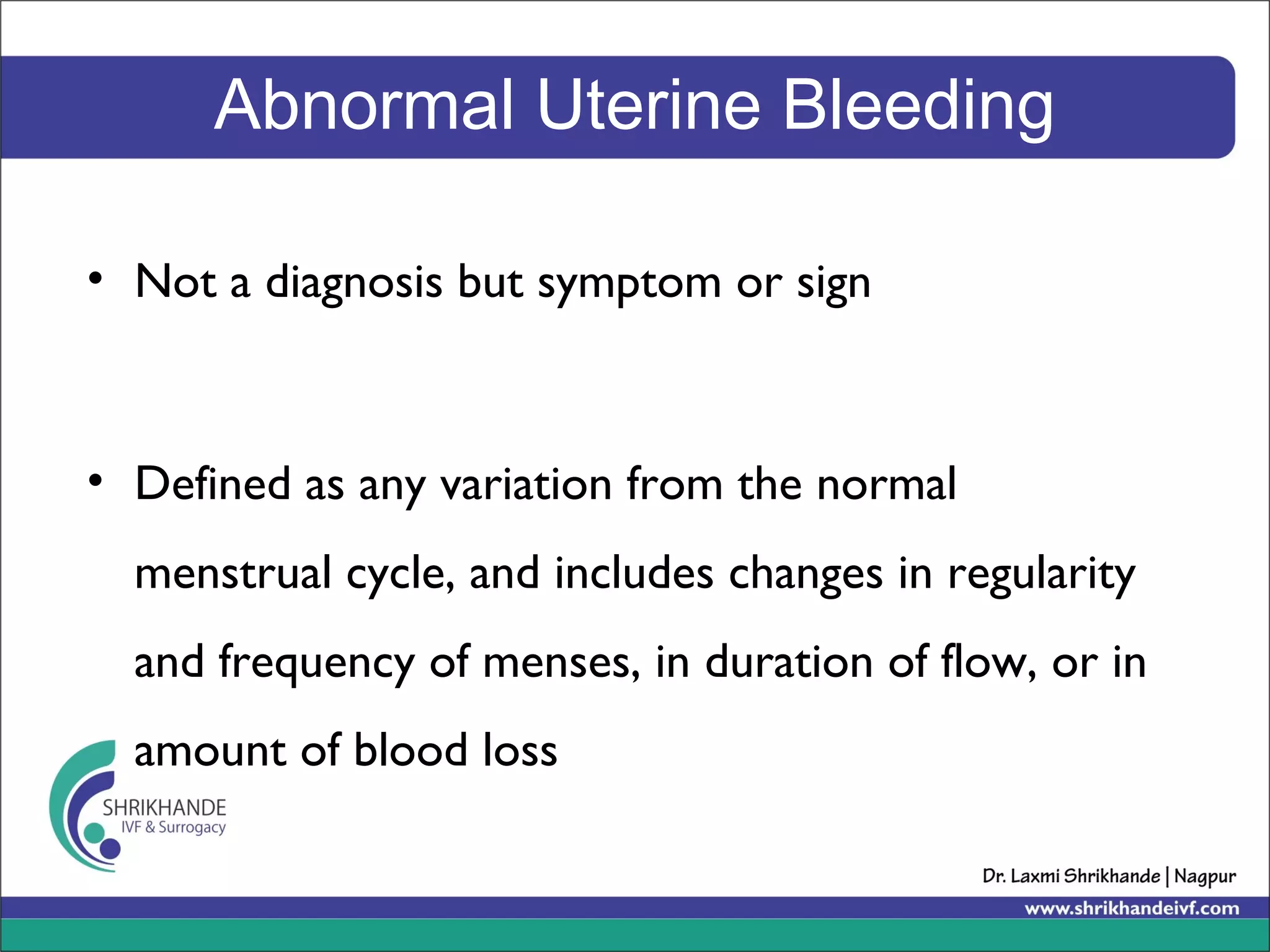 Abnormal Uterine Bleeding

• Not a diagnosis but symptom or sign

• Defined as any variation from the normal menstrual cycle, and includes changes in regularity and frequency of menses, in duration of flow, or in amount of blood loss

SHRIKHANDE
IVF & Surrogacy

Dr. Laxmi Shrikhande | Nagpur
www.shrikhandeivf.com